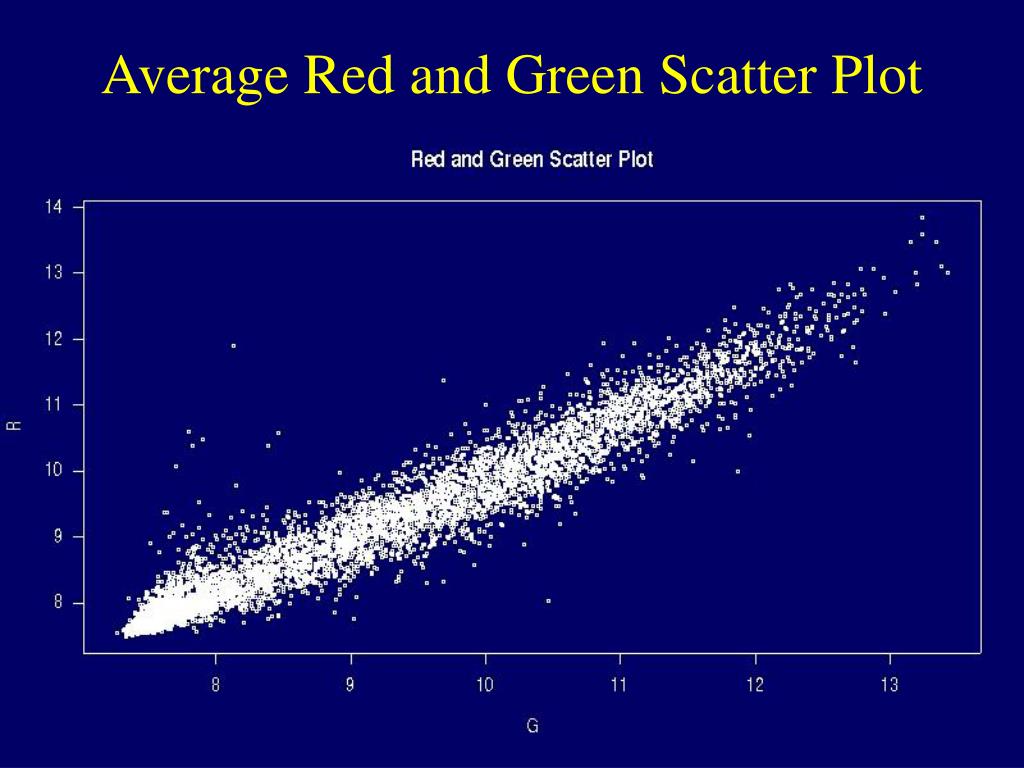 Average Red and Green Scatter Plot

Red and Green Scatter Plot

14
13
12
11
10
9
8

R

8
9
10
11
12
13

G